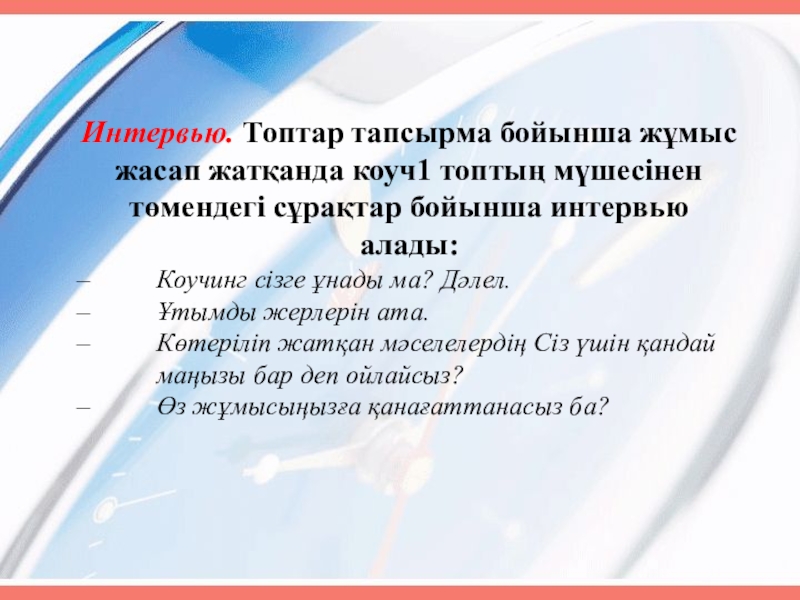 Интервью. Топтар тапсырма бойынша жұмыс жасап жатқанда коуч1 топтың мүшесінен төмендегі сұрақтар бойынша интервью алады:

– Коучинг сізге ұнады ма? Дәлел.
– Ұтымды жерлерін ата.
– Көтеріліп жатқан мәселелердің Сіз үшін қандай маңызы бар деп ойлайсыз?
– Өз жұмысыңызға қанағаттанасыз ба?